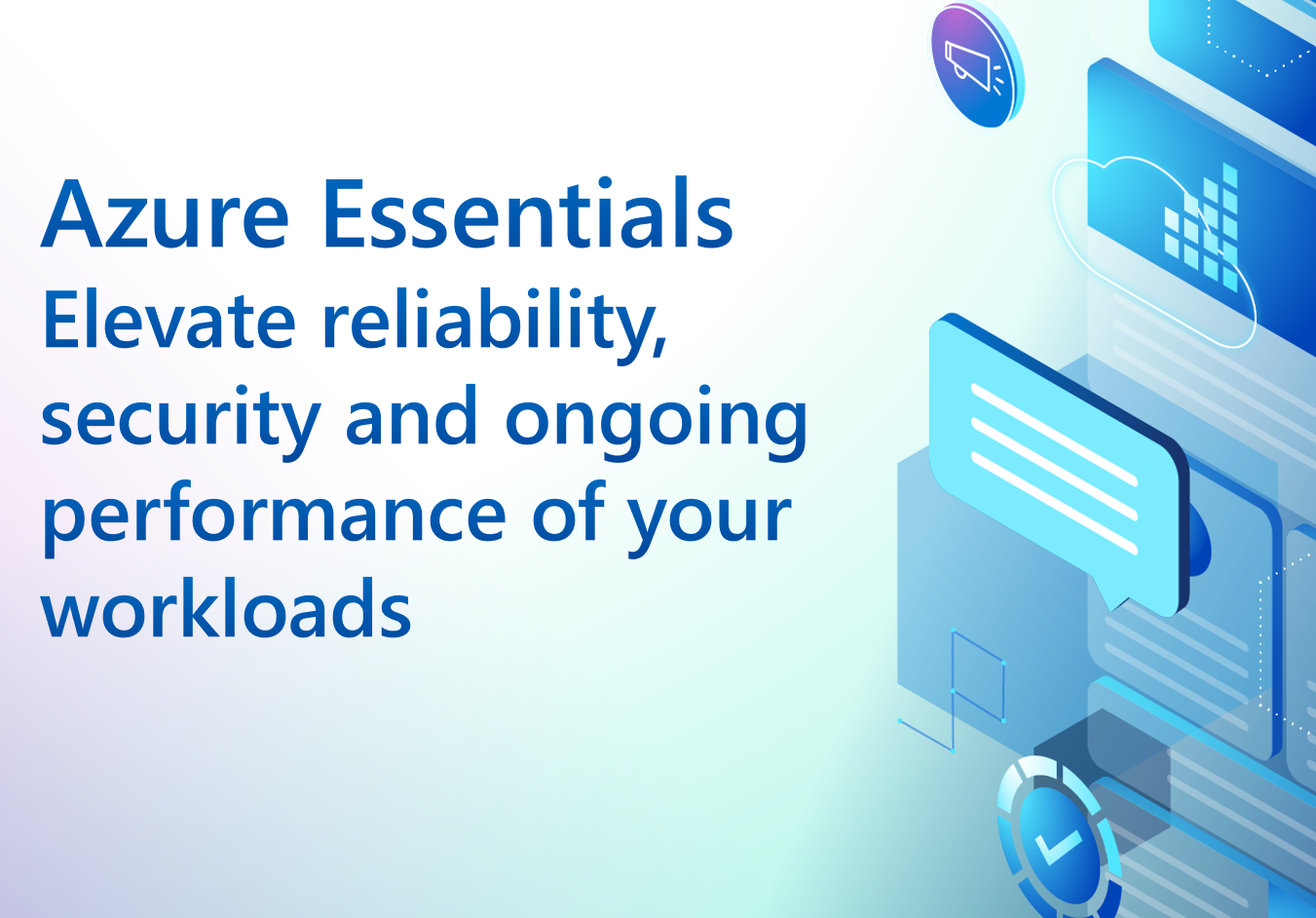 Azure Essentials

Elevate reliability, security and ongoing performance of your workloads